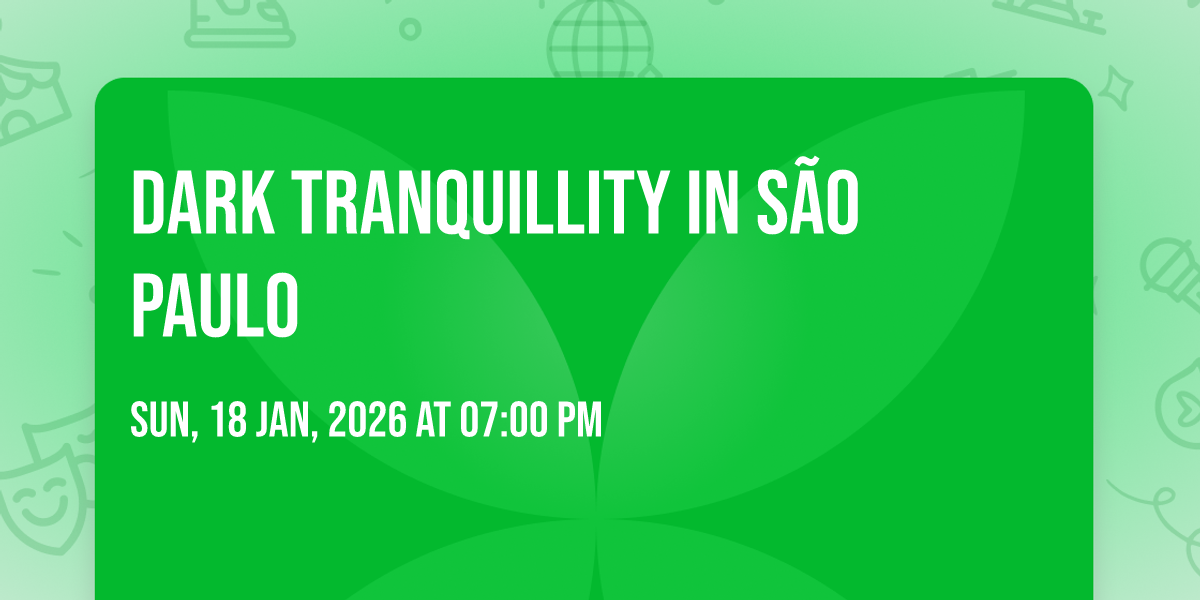 DARK TRANQUILLITY IN SÃO PAULO

SUN, 18 JAN, 2026 AT 07:00 PM